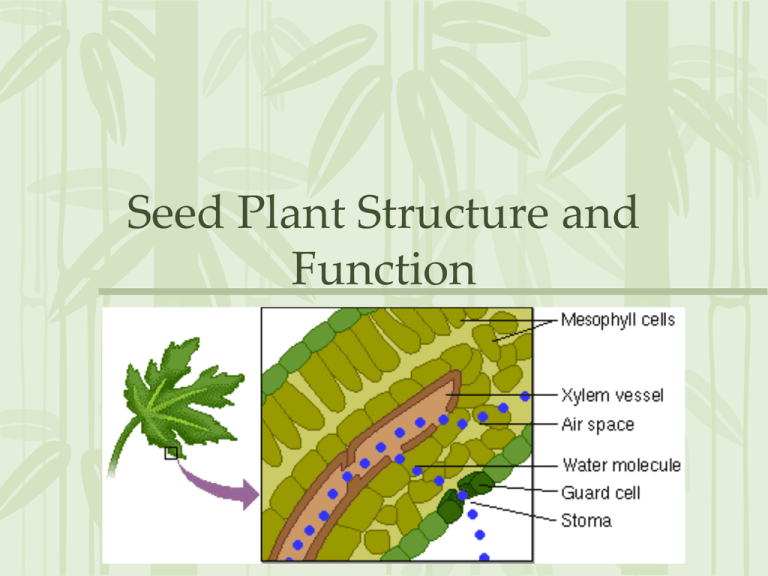 Seed Plant Structure and Function

Mesophyll cells
Xylem vessel
Air space
Water molecule
Guard cell
Stoma